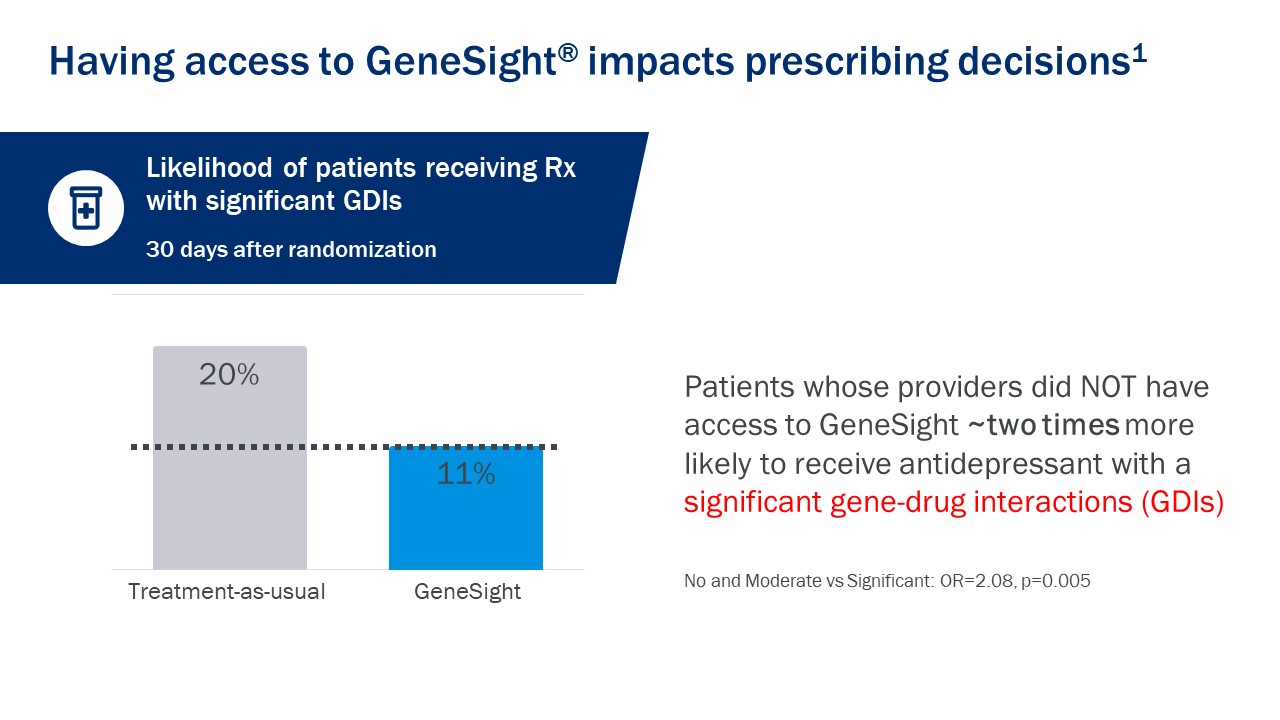 Having access to GeneSight® impacts prescribing decisions$^1$

Likelihood of patients receiving Rx with significant GDIs

30 days after randomization

20%

11%

Treatment-as-usual

GeneSight

Patients whose providers did NOT have access to GeneSight ~two times more likely to receive antidepressant with a significant gene-drug interactions (GDIs)

No and Moderate vs Significant: OR=2.08, p=0.005